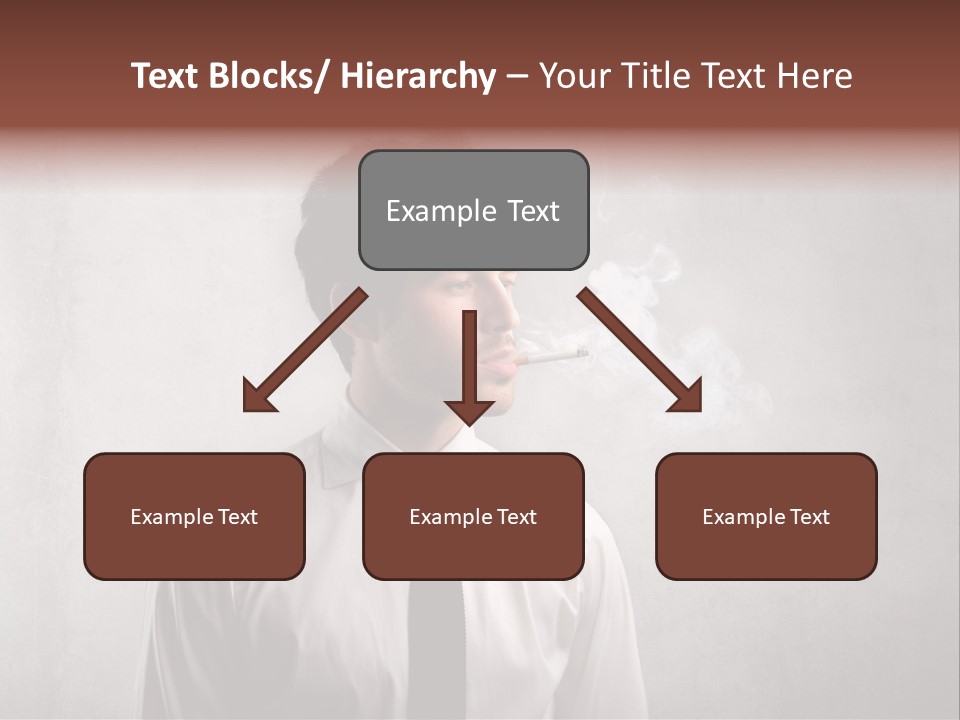 Text Blocks/ Hierarchy – Your Title Text Here

Example Text

Example Text

Example Text

Example Text